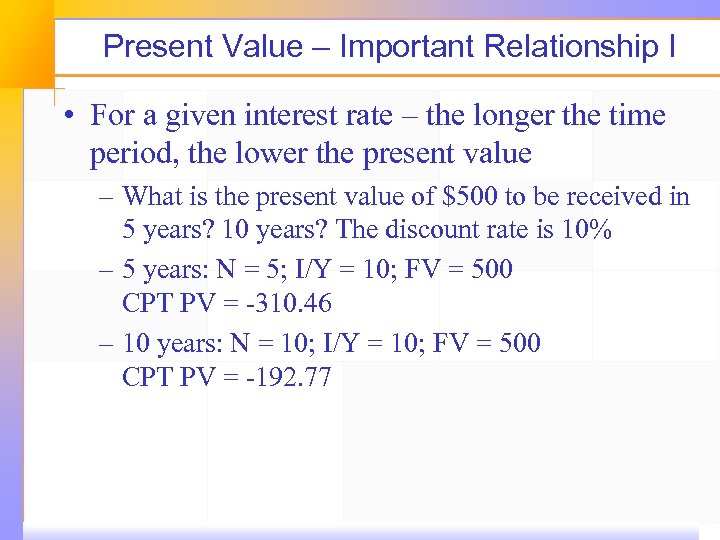 Present Value – Important Relationship I

• For a given interest rate – the longer the time period, the lower the present value

– What is the present value of \$500 to be received in 5 years? 10 years? The discount rate is 10%

– 5 years: N = 5; I/Y = 10; FV = 500
CPT PV = -310.46

– 10 years: N = 10; I/Y = 10; FV = 500
CPT PV = -192.77